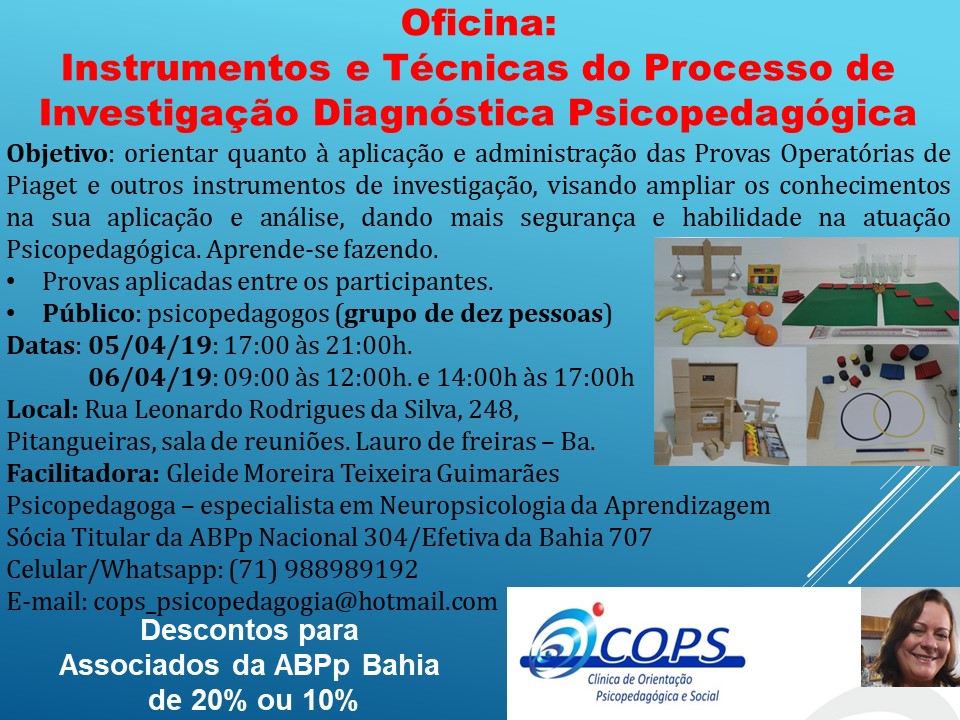 Oficina:
Instrumentos e Técnicas do Processo de Investigação Diagnóstica Psicopedagógica

Objetivo: orientar quanto à aplicação e administração das Provas Operatórias de Piaget e outros instrumentos de investigação, visando ampliar os conhecimentos na sua aplicação e análise, dando mais segurança e habilidade na atuação Psicopedagógica. Aprende-se fazendo.

• Provas aplicadas entre os participantes.
• Público: psicopedagogos (grupo de dez pessoas)

Datas: 05/04/19: 17:00 às 21:00h.
06/04/19: 09:00 às 12:00h. e 14:00h às 17:00h

Local: Rua Leonardo Rodrigues da Silva, 248, Pitangueiras, sala de reuniões. Lauro de freiras – Ba.

Facilitadora: Gleide Moreira Teixeira Guimarães
Psicopedagoga – especialista em Neuropsicologia da Aprendizagem
Sócia Titular da ABPp Nacional 304/Efetiva da Bahia 707
Celular/Whatsapp: (71) 988989192
E-mail: cops_psicopedagogia@hotmail.com

Descontos para Associados da ABPp Bahia de 20% ou 10%

COPS
Clínica de Orientação Psicopedagógica e Social